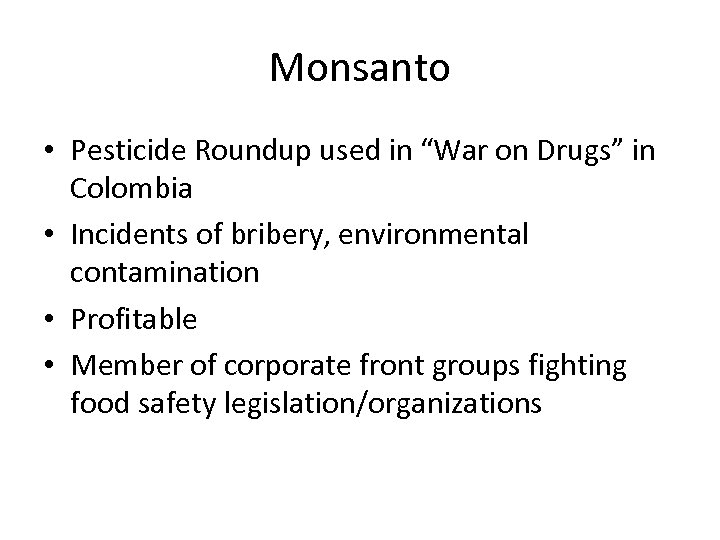 Monsanto

• Pesticide Roundup used in “War on Drugs” in Colombia
• Incidents of bribery, environmental contamination
• Profitable
• Member of corporate front groups fighting food safety legislation/organizations